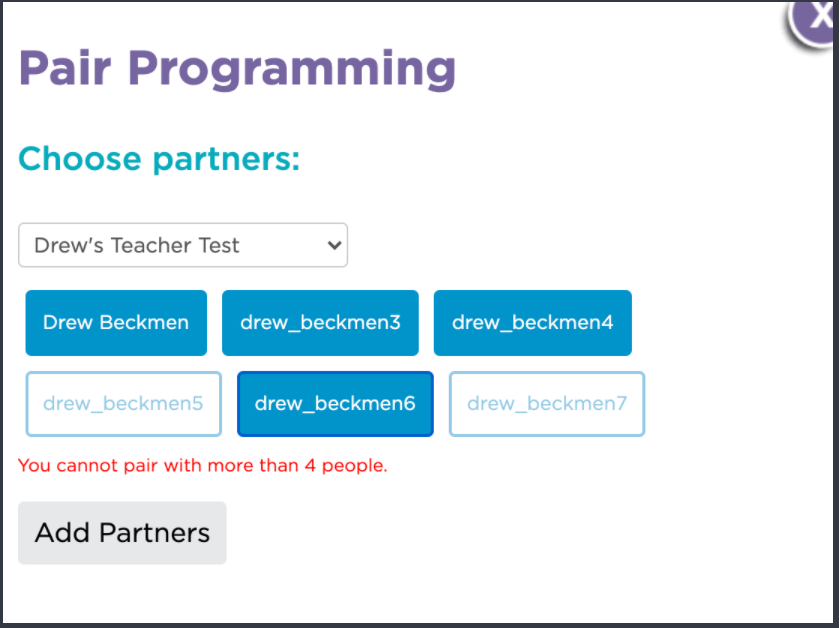 X

Pair Programming

Choose partners:

Drew's Teacher Test

Drew Beckmen

drew_beckmen3

drew_beckmen4

drew_beckmen5

drew_beckmen6

drew_beckmen7

You cannot pair with more than 4 people.

Add Partners